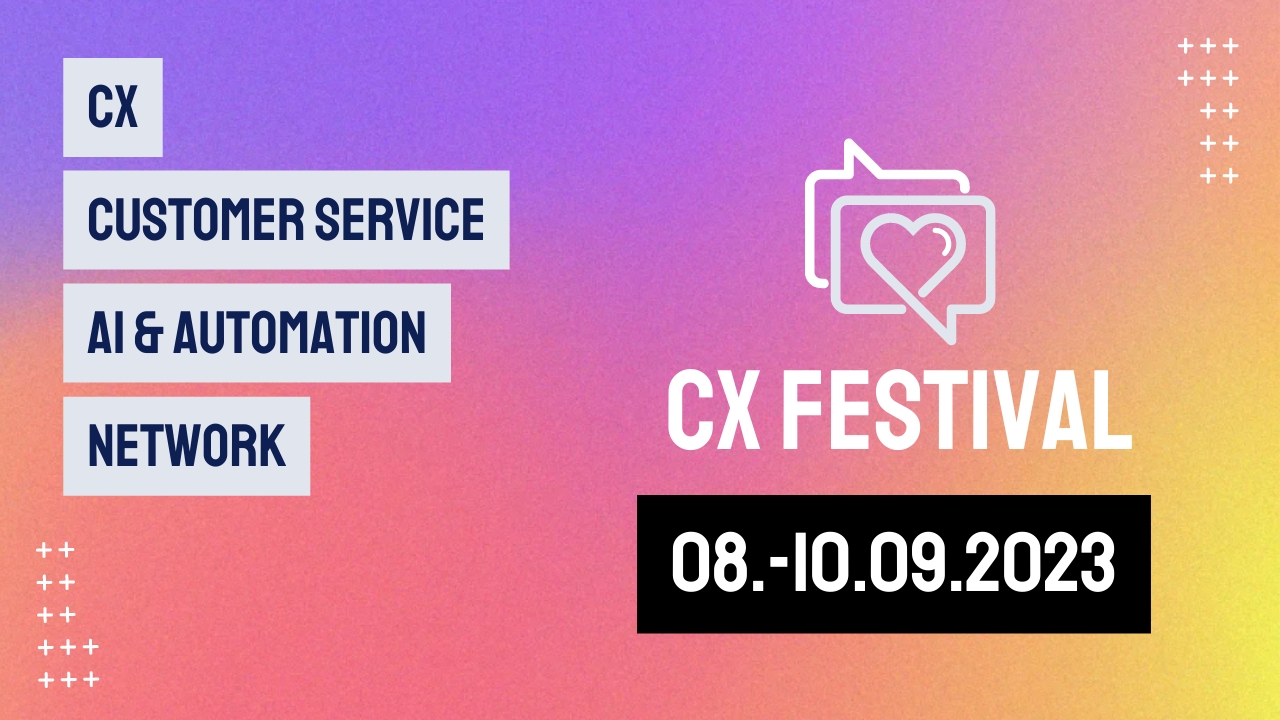 CX

CUSTOMER SERVICE

AI & AUTOMATION

NETWORK

CX FESTIVAL

08.-10.09.2023